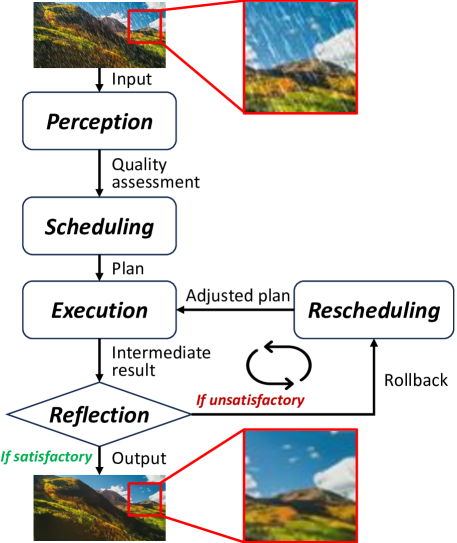 Input

Perception

Quality assessment

Scheduling

Plan

Execution

Adjusted plan

Rescheduling

Intermediate result

Rollback

If unsatisfactory

Reflection

If satisfactory

Output